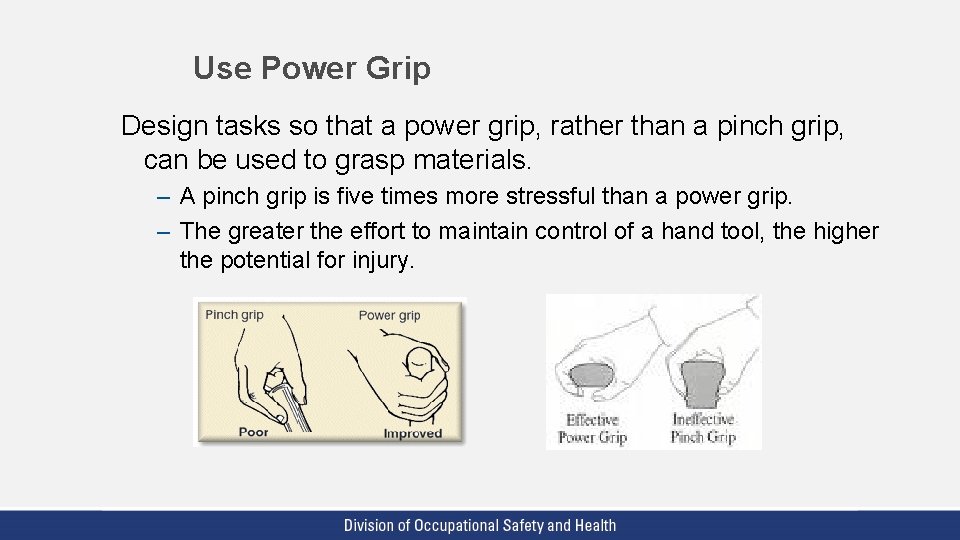 Use Power Grip

Design tasks so that a power grip, rather than a pinch grip, can be used to grasp materials.

– A pinch grip is five times more stressful than a power grip.
– The greater the effort to maintain control of a hand tool, the higher the potential for injury.

Pinch grip
Power grip
Poor
Improved

Effective Power Grip
Ineffective Pinch Grip

Division of Occupational Safety and Health